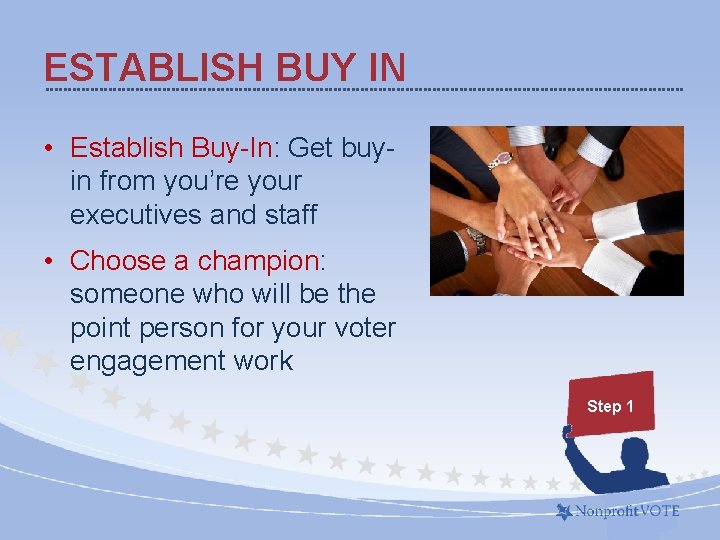 ESTABLISH BUY IN

• Establish Buy-In: Get buy-in from you're your executives and staff

• Choose a champion: someone who will be the point person for your voter engagement work

Step 1

NonprofitVOTE